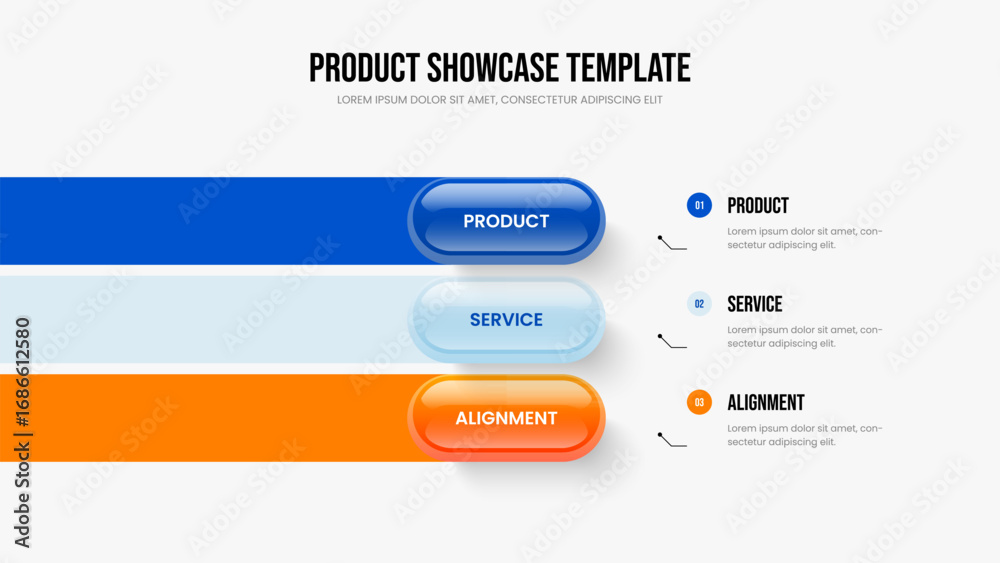 PRODUCT SHOWCASE TEMPLATE

LOREM IPSUM DOLOR SIT AMET, CONSECTETUR ADIPISCING ELIT

PRODUCT

SERVICE

ALIGNMENT

01 PRODUCT

Lorem ipsum dolor sit amet, consectetur adipiscing elit.

02 SERVICE

Lorem ipsum dolor sit amet, consectetur adipiscing elit.

03 ALIGNMENT

Lorem ipsum dolor sit amet, consectetur adipiscing elit.

Adobe Stock | #1686612580